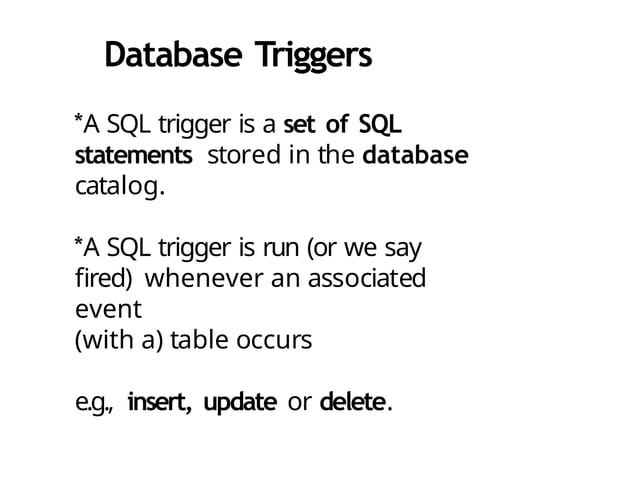 Database Triggers

*A SQL trigger is a set of SQL statements stored in the database catalog.

*A SQL trigger is run (or we say fired) whenever an associated event
(with a) table occurs

e.g., insert, update or delete.